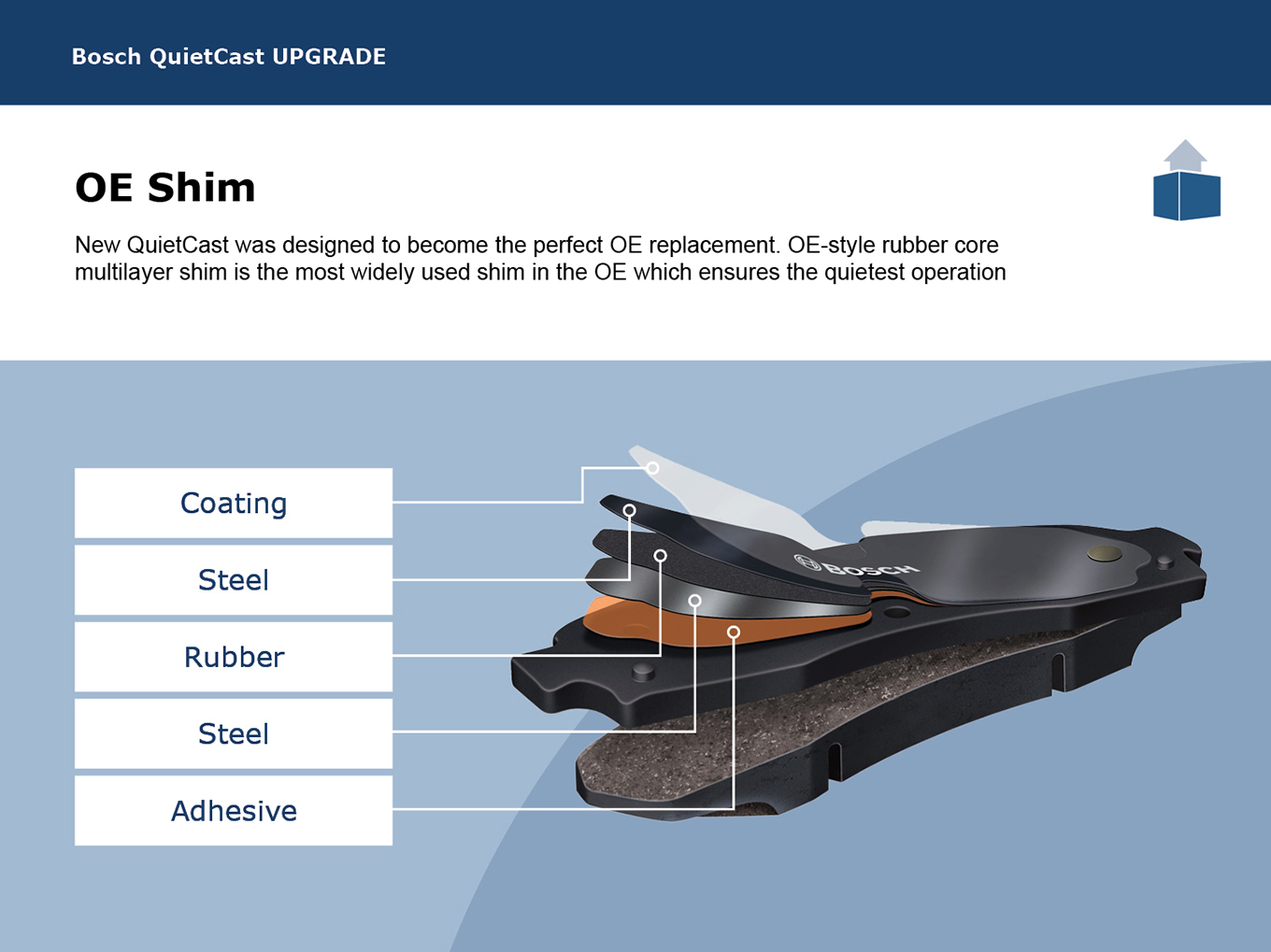 Bosch QuietCast UPGRADE

OE Shim

New QuietCast was designed to become the perfect OE replacement. OE-style rubber core multilayer shim is the most widely used shim in the OE which ensures the quietest operation

Coating

Steel

Rubber

Steel

Adhesive

BOSCH